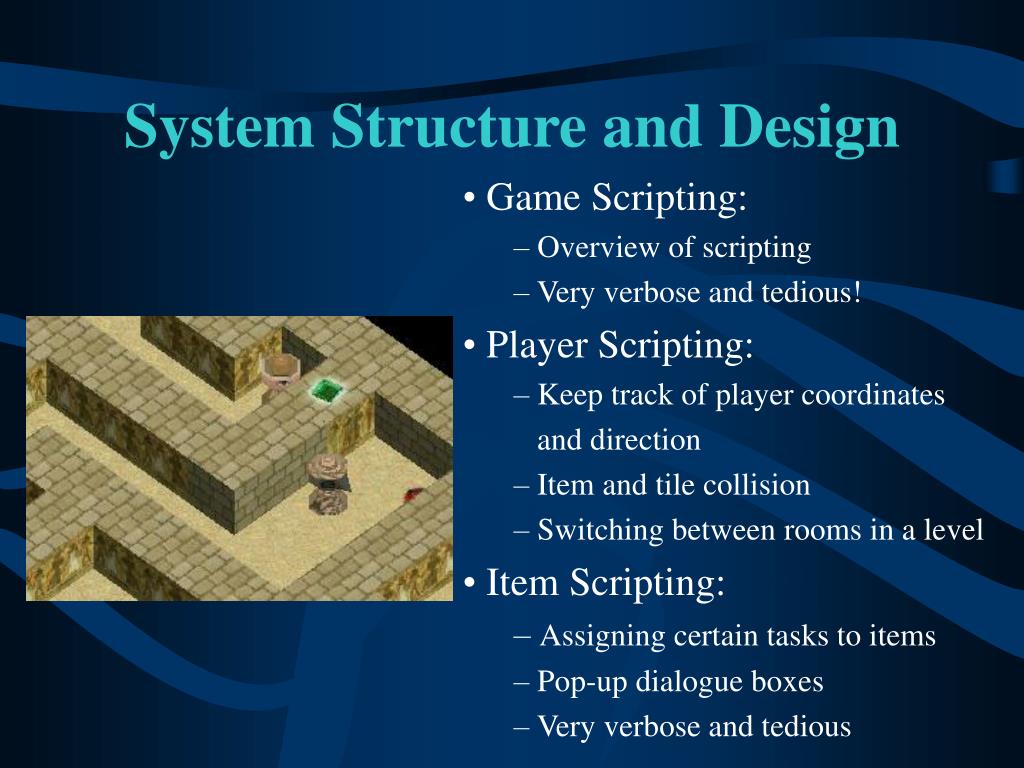 System Structure and Design

• Game Scripting:
– Overview of scripting
– Very verbose and tedious!

• Player Scripting:
– Keep track of player coordinates and direction
– Item and tile collision
– Switching between rooms in a level

• Item Scripting:
– Assigning certain tasks to items
– Pop-up dialogue boxes
– Very verbose and tedious